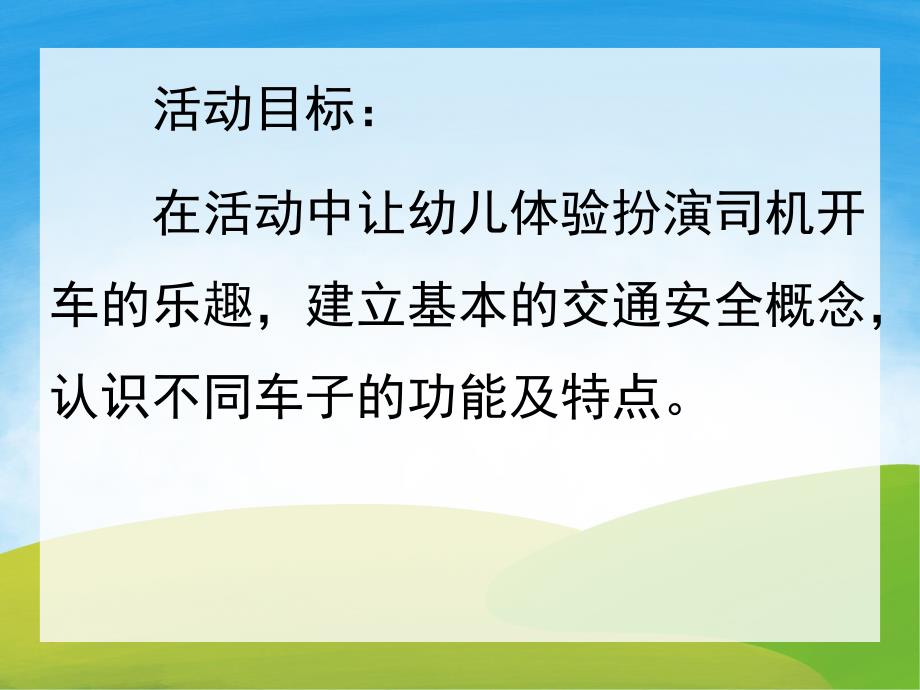 活动目标：

在活动中让幼儿体验扮演司机开车的乐趣，建立基本的交通安全概念，认识不同车子的功能及特点。